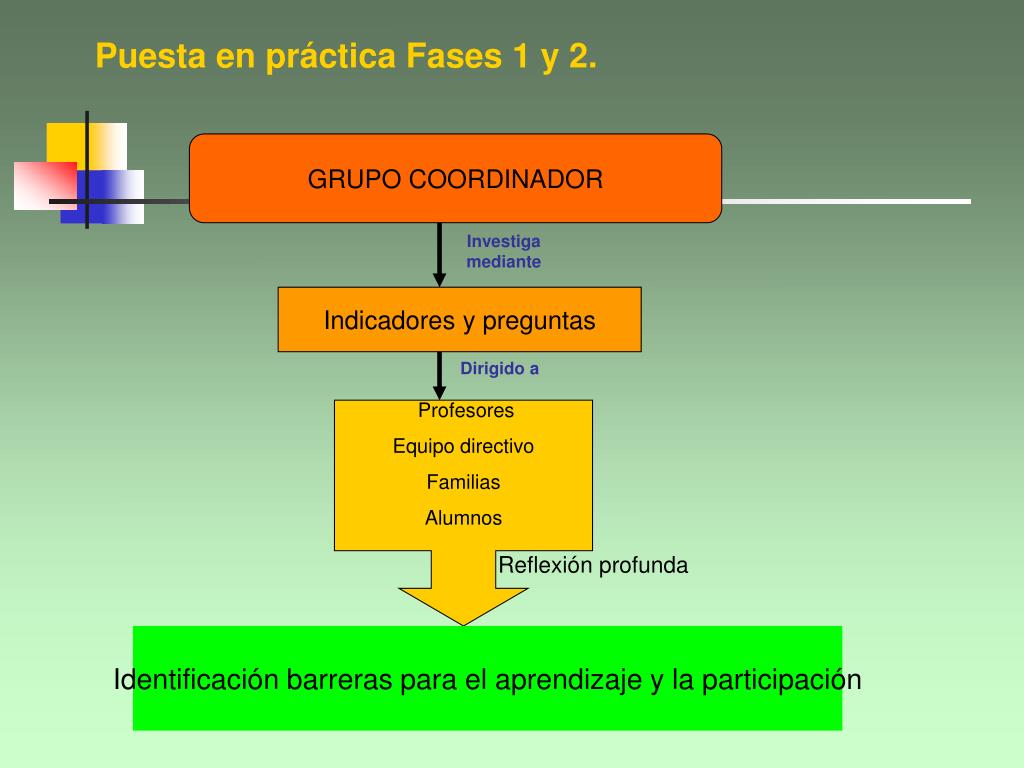 Puesta en práctica Fases 1 y 2.

GRUPO COORDINADOR

Investiga mediante

Indicadores y preguntas

Dirigido a

Profesores

Equipo directivo

Familias

Alumnos

Reflexión profunda

Identificación barreras para el aprendizaje y la participación